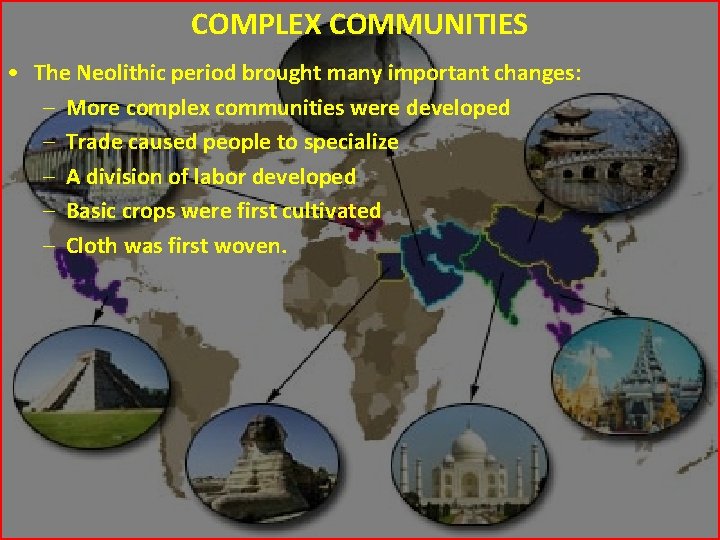 COMPLEX COMMUNITIES

• The Neolithic period brought many important changes:
– More complex communities were developed
– Trade caused people to specialize
– A division of labor developed
– Basic crops were first cultivated
– Cloth was first woven.